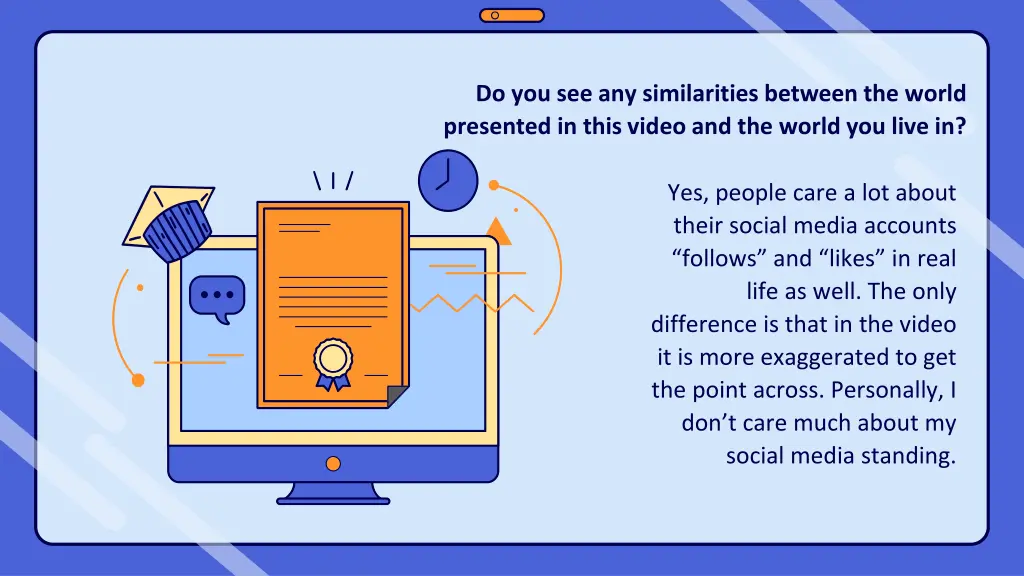 Do you see any similarities between the world presented in this video and the world you live in?

Yes, people care a lot about their social media accounts “follows” and “likes” in real life as well. The only difference is that in the video it is more exaggerated to get the point across. Personally, I don’t care much about my social media standing.